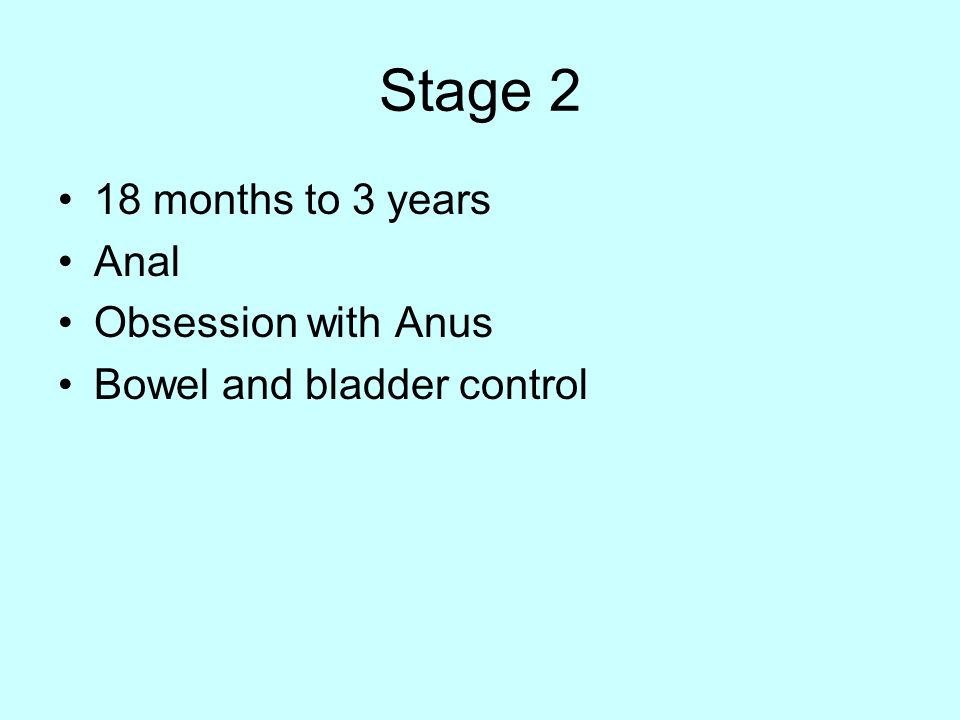 Stage 2

• 18 months to 3 years
• Anal
• Obsession with Anus
• Bowel and bladder control